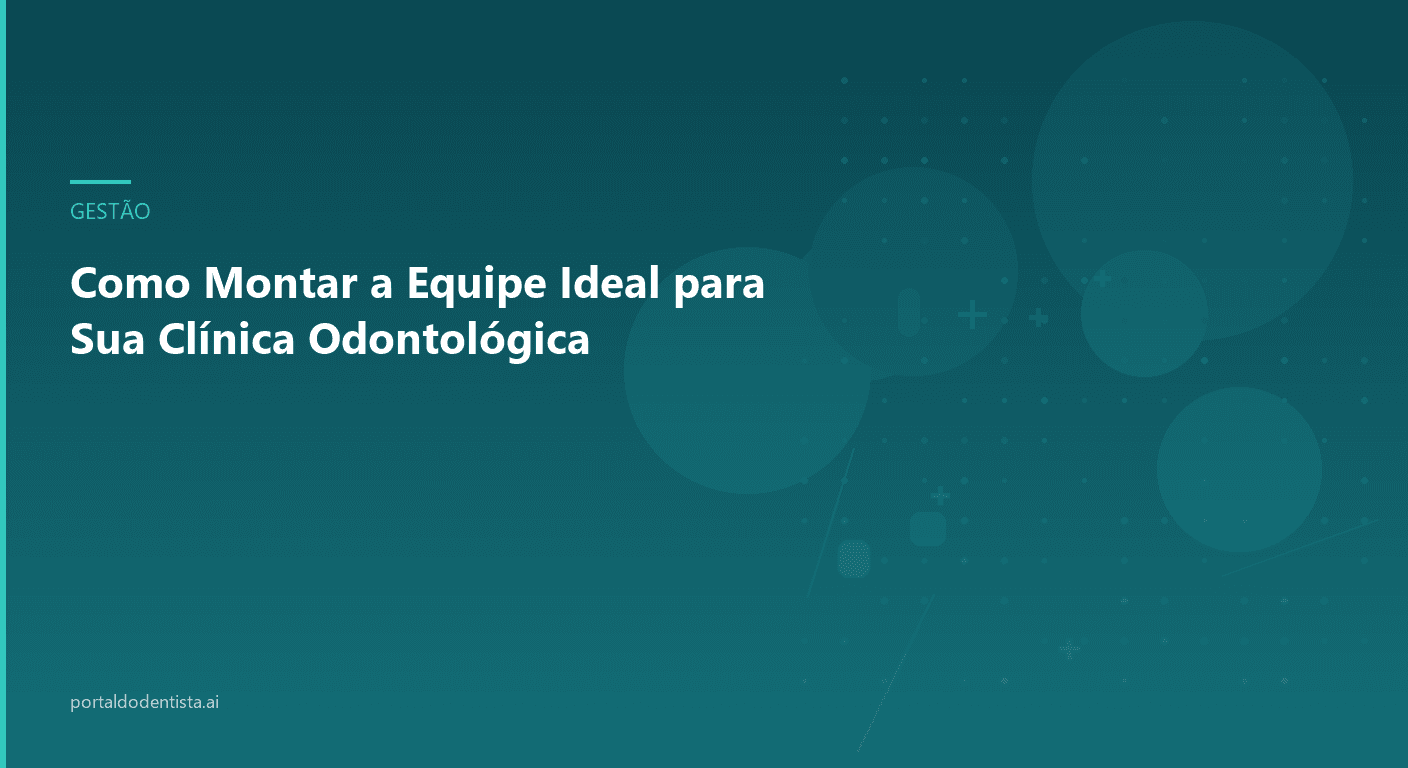 GESTÃO

Como Montar a Equipe Ideal para Sua Clínica Odontológica

portaldodentista.ai